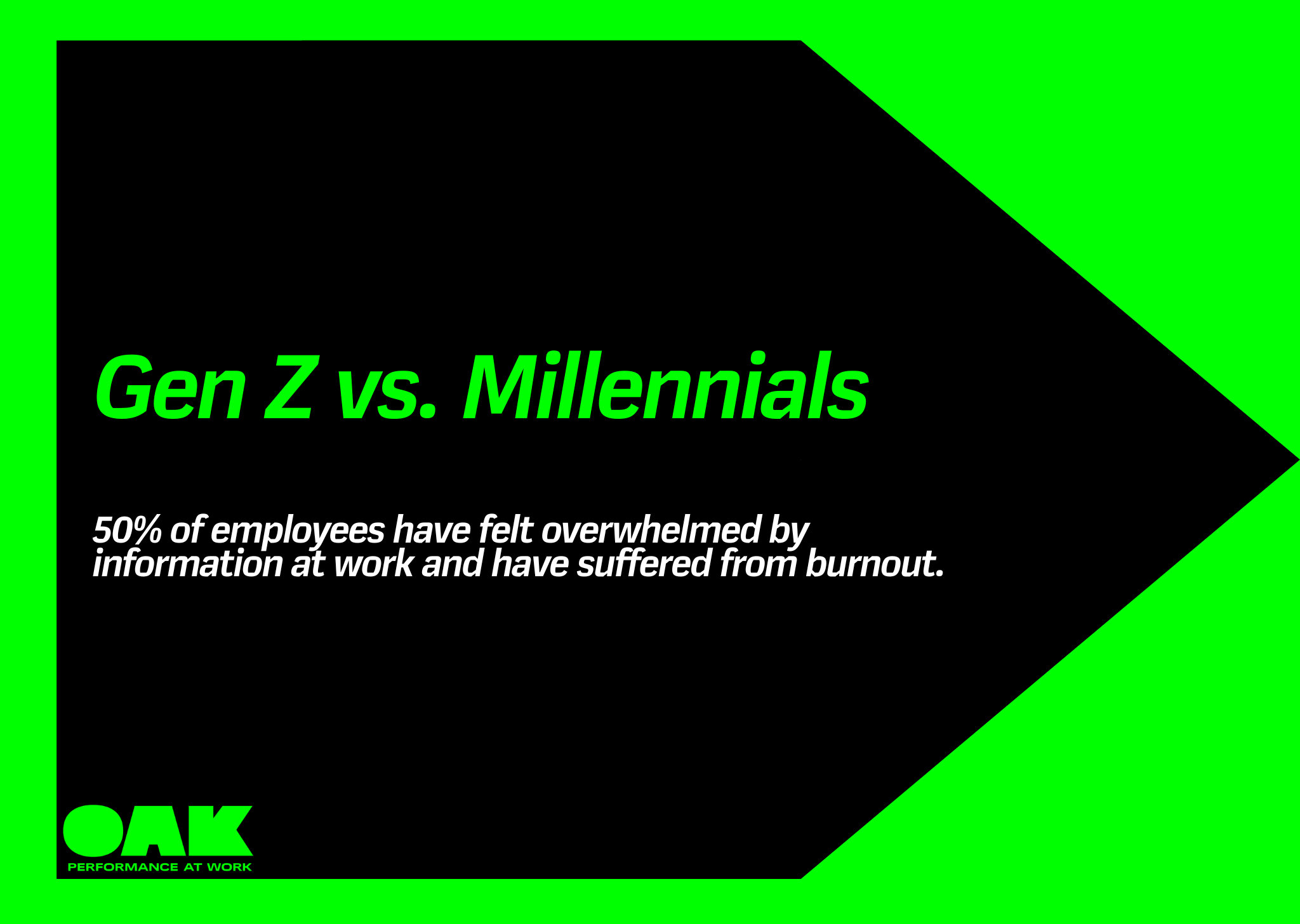 Gen Z vs. Millennials

50% of employees have felt overwhelmed by information at work and have suffered from burnout.

OAK
PERFORMANCE AT WORK